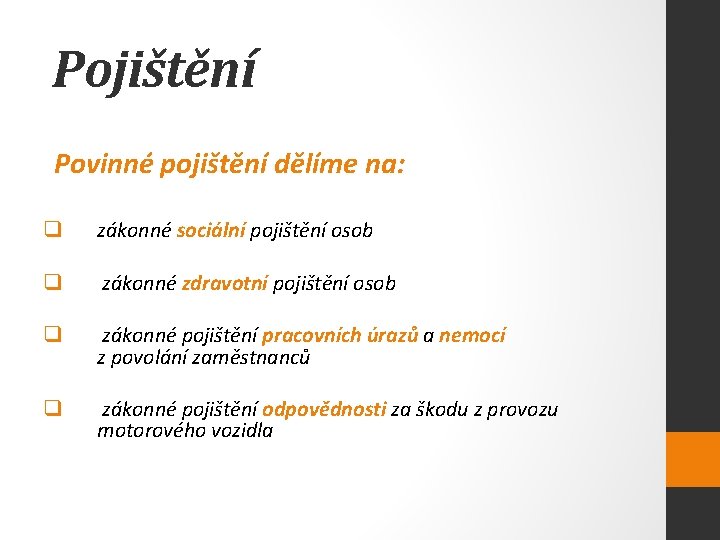 Pojištění

Povinné pojištění dělíme na:

❑ zákonné sociální pojištění osob

❑ zákonné zdravotní pojištění osob

❑ zákonné pojištění pracovních úrazů a nemocí z povolání zaměstnanců

❑ zákonné pojištění odpovědnosti za škodu z provozu motorového vozidla